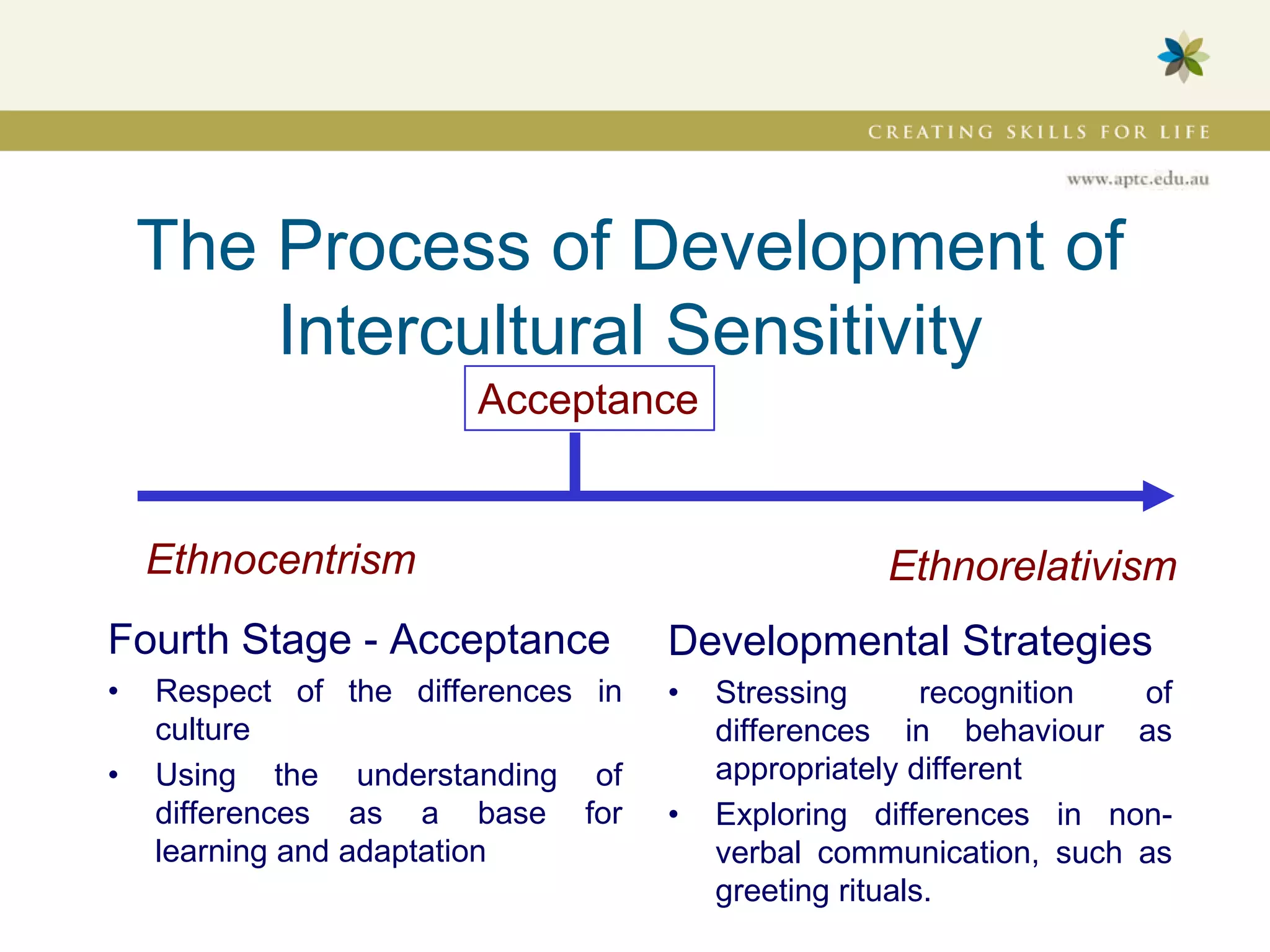 CREATING SKILLS FOR LIFE

www.aptc.edu.au

The Process of Development of Intercultural Sensitivity

Acceptance

Ethnocentrism

Ethnorelativism

Fourth Stage - Acceptance

• Respect of the differences in culture
• Using the understanding of differences as a base for learning and adaptation

Developmental Strategies

• Stressing recognition of differences in behaviour as appropriately different
• Exploring differences in non-verbal communication, such as greeting rituals.